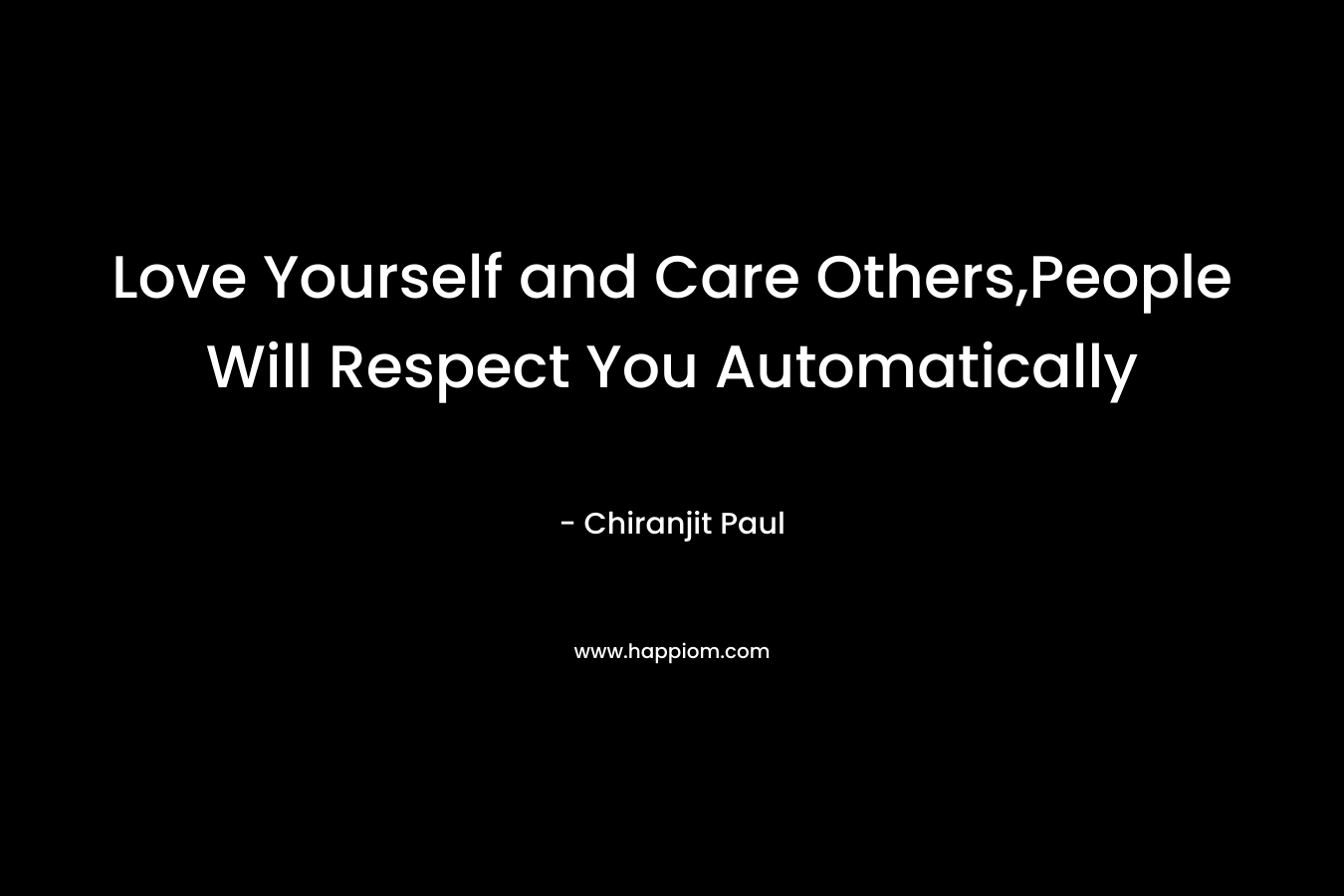 Love Yourself and Care Others,People Will Respect You Automatically

- Chiranjit Paul

www.happiom.com